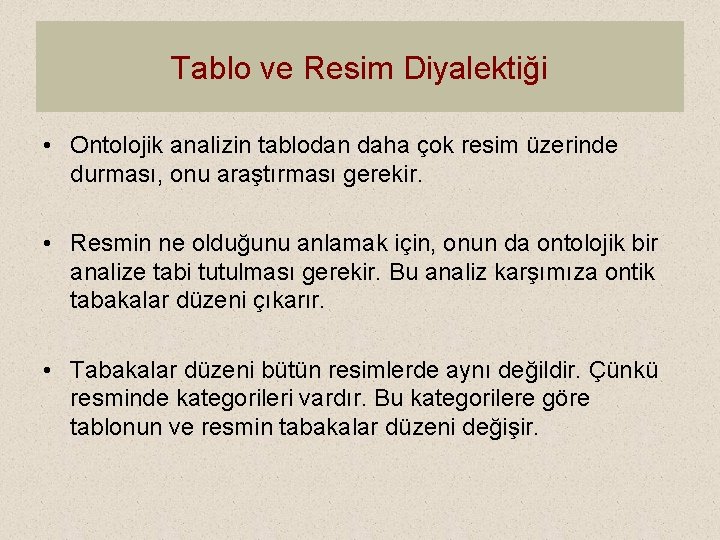 Tablo ve Resim Diyalektiği

• Ontolojik analizin tablodan daha çok resim üzerinde durması, onu araştırması gerekir.

• Resmin ne olduğunu anlamak için, onun da ontolojik bir analize tabi tutulması gerekir. Bu analiz karşımıza ontik tabakalar düzeni çıkarır.

• Tabakalar düzeni bütün resimlerde aynı değildir. Çünkü resminde kategorileri vardır. Bu kategorilere göre tablonun ve resmin tabakalar düzeni değişir.